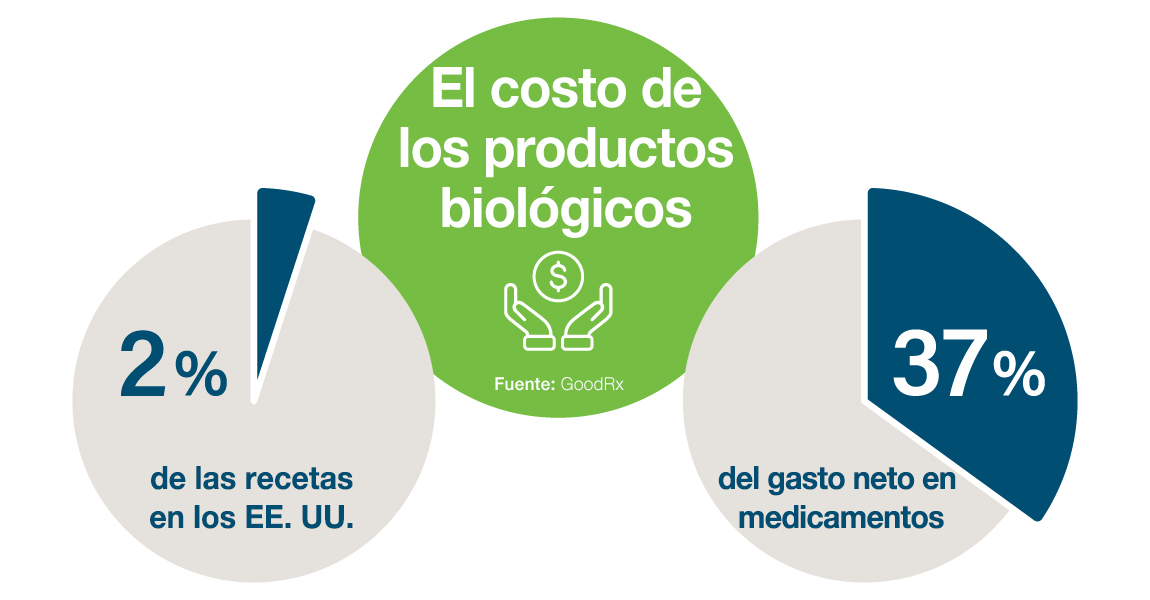 El costo de los productos biológicos

$

Fuente: GoodRx

2%

de las recetas en los EE. UU.

37%

del gasto neto en medicamentos